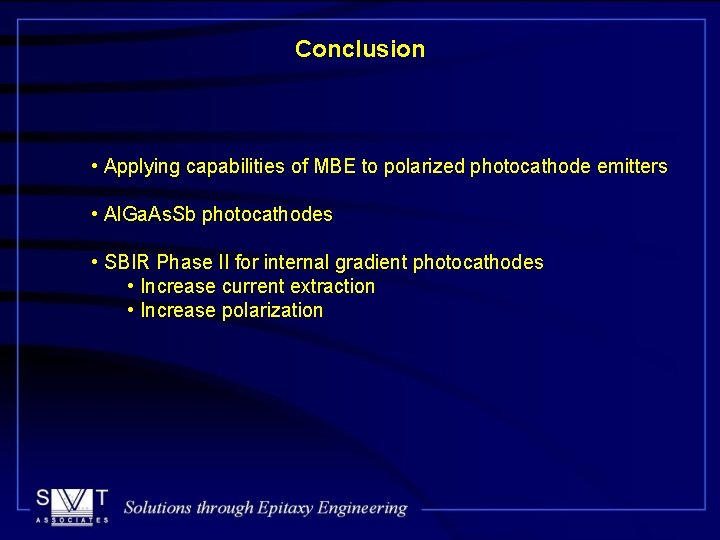 Conclusion

• Applying capabilities of MBE to polarized photocathode emitters

• AlGaAsSb photocathodes

• SBIR Phase II for internal gradient photocathodes
• Increase current extraction
• Increase polarization

SVT
ASSOCIATES

Solutions through Epitaxy Engineering